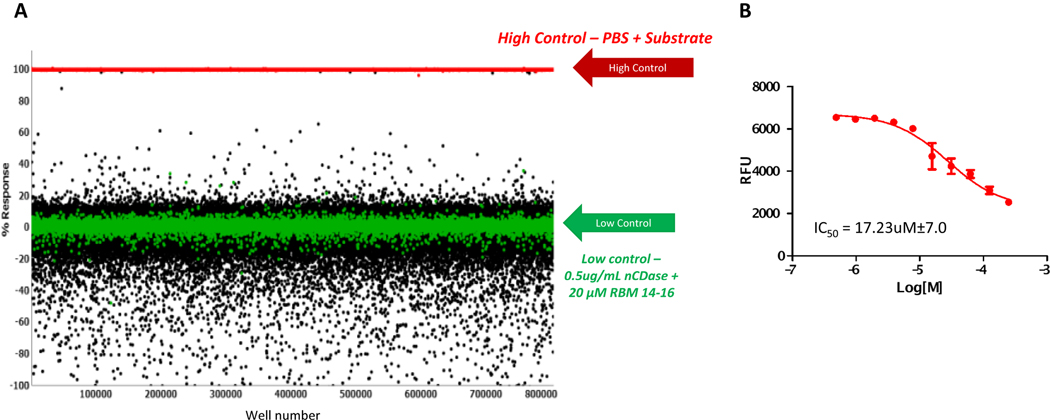 A

High Control – PBS + Substrate

High Control

Low Control

Low control – 0.5ug/mL nCDase + 20 μM RBM 14-16

% Response

100
80
60
40
20
0
-20
-40
-60
-80
-100

100000 200000 300000 400000 500000 600000 700000 800000

Well number

B

RFU

8000
6000
4000
2000
0

$IC_{50}$ = 17.23uM±7.0

-7 -6 -5 -4 -3

Log[M]